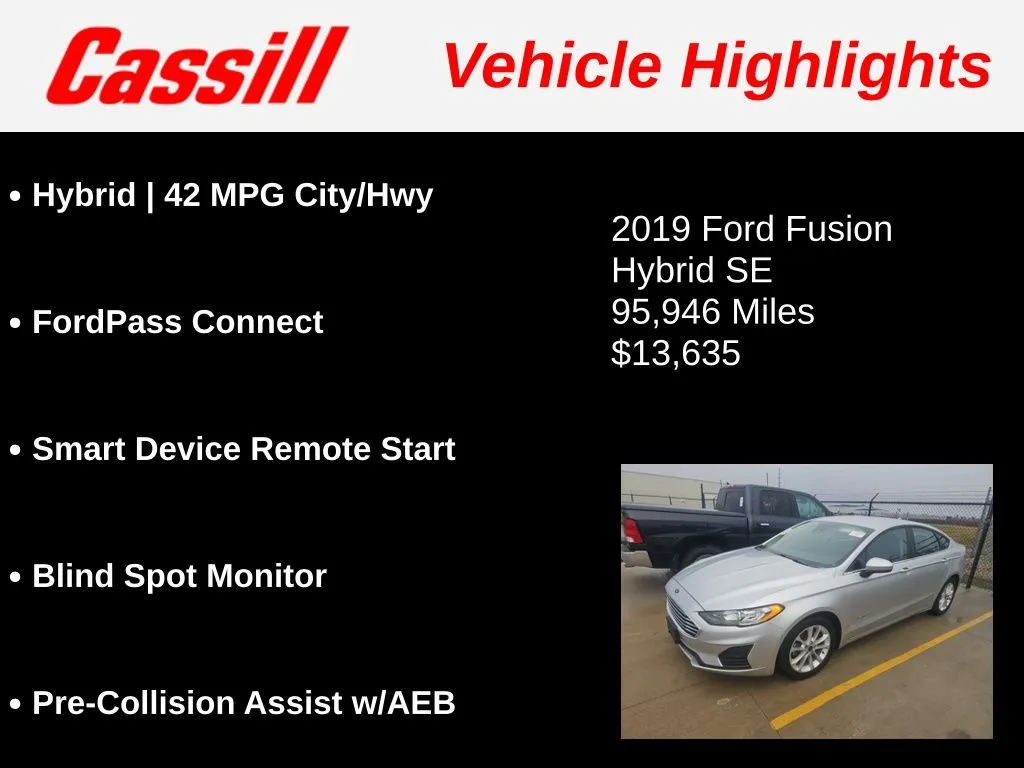 Cassill

Vehicle Highlights

• Hybrid | 42 MPG City/Hwy

• FordPass Connect

• Smart Device Remote Start

• Blind Spot Monitor

• Pre-Collision Assist w/AEB

2019 Ford Fusion
Hybrid SE
95,946 Miles
$13,635